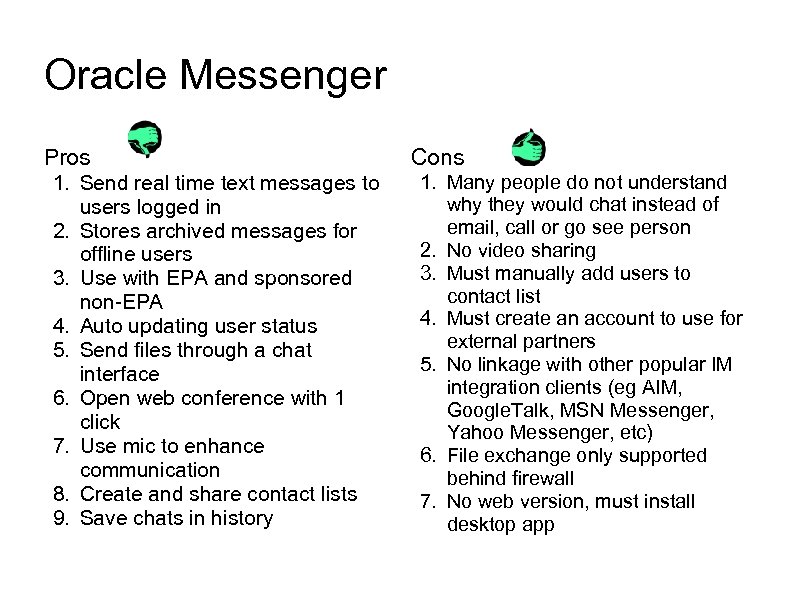 Oracle Messenger

Pros
1. Send real time text messages to users logged in
2. Stores archived messages for offline users
3. Use with EPA and sponsored non-EPA
4. Auto updating user status
5. Send files through a chat interface
6. Open web conference with 1 click
7. Use mic to enhance communication
8. Create and share contact lists
9. Save chats in history

Cons
1. Many people do not understand why they would chat instead of email, call or go see person
2. No video sharing
3. Must manually add users to contact list
4. Must create an account to use for external partners
5. No linkage with other popular IM integration clients (eg AIM, GoogleTalk, MSN Messenger, Yahoo Messenger, etc)
6. File exchange only supported behind firewall
7. No web version, must install desktop app